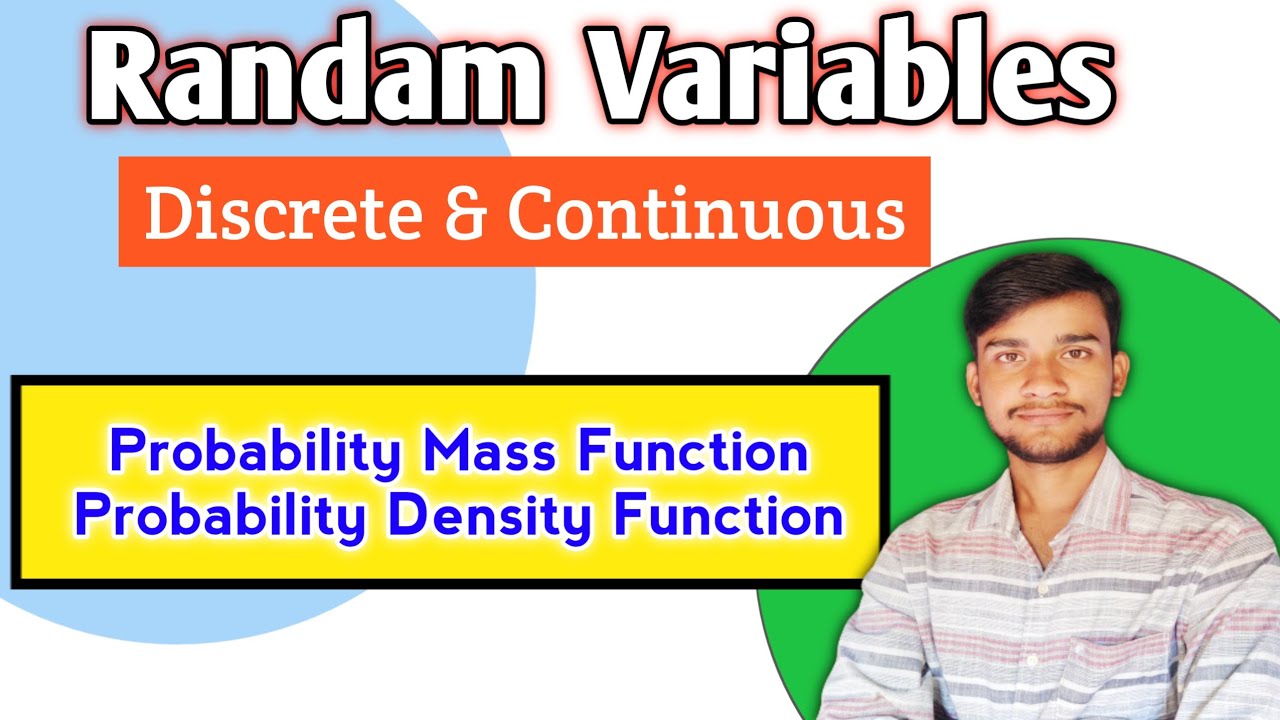 Randam Variables

Discrete & Continuous

Probability Mass Function
Probability Density Function